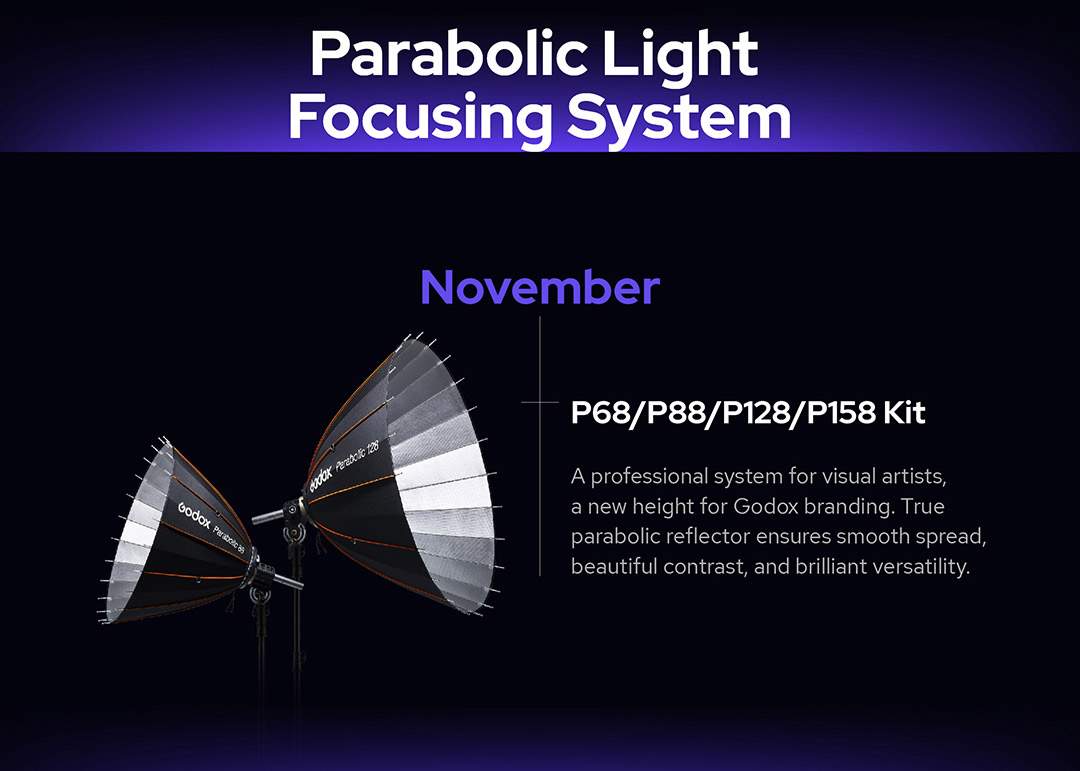 Parabolic Light Focusing System

November

P68/P88/P128/P158 Kit

A professional system for visual artists, a new height for Godox branding. True parabolic reflector ensures smooth spread, beautiful contrast, and brilliant versatility.

Godox Parabolic 88

Godox Parabolic 128